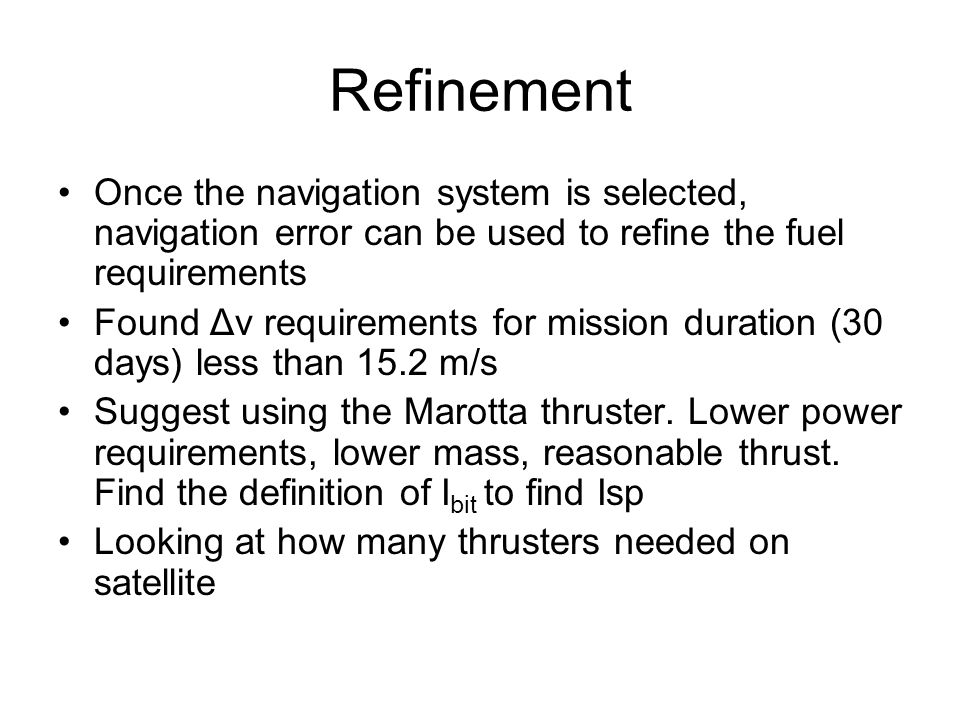 Refinement

• Once the navigation system is selected, navigation error can be used to refine the fuel requirements
• Found Δv requirements for mission duration (30 days) less than 15.2 m/s
• Suggest using the Marotta thruster. Lower power requirements, lower mass, reasonable thrust. Find the definition of $I_{bit}$ to find Isp
• Looking at how many thrusters needed on satellite